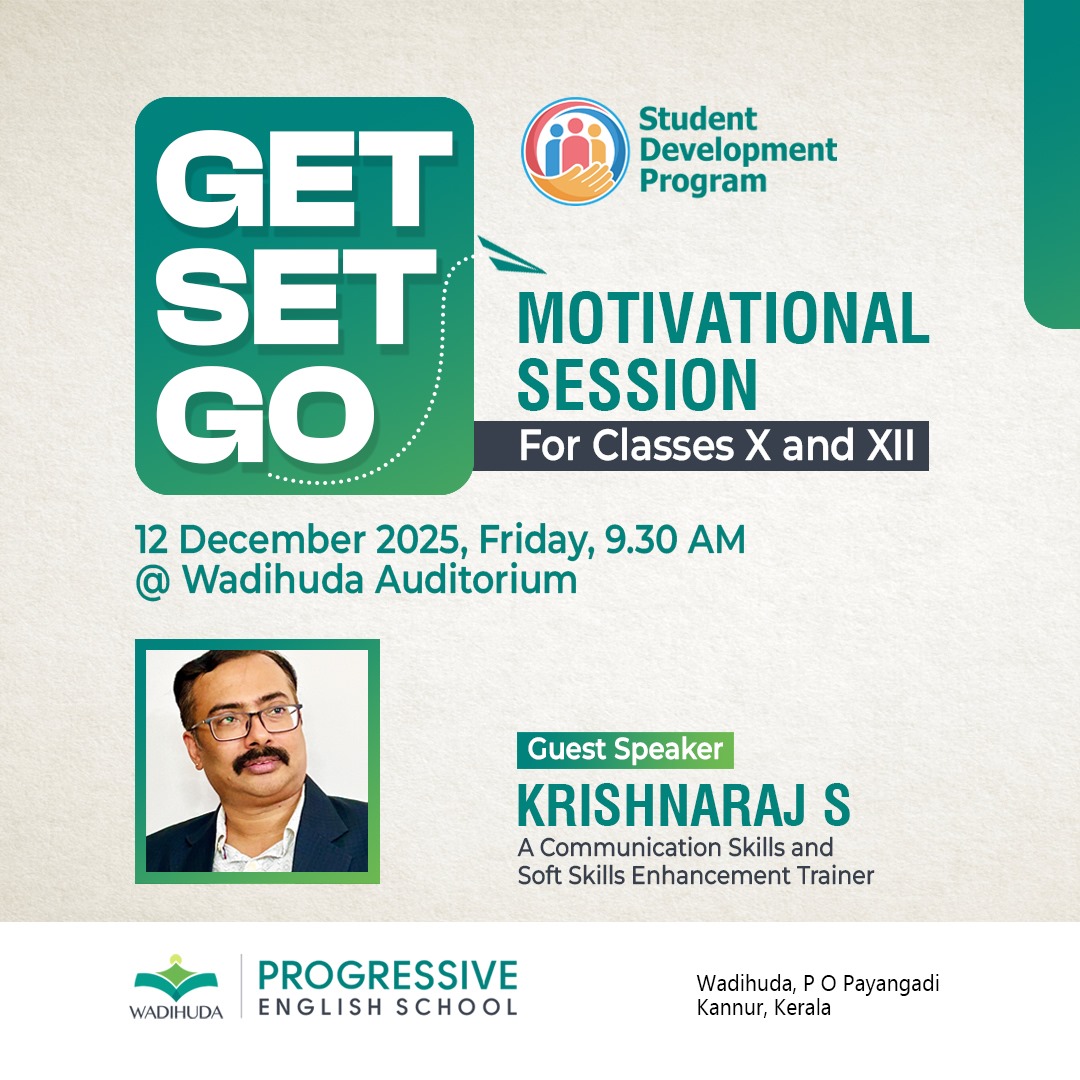 GET SET GO

Student Development Program

MOTIVATIONAL SESSION
For Classes X and XII

12 December 2025, Friday, 9.30 AM
@ Wadihuda Auditorium

Guest Speaker
KRISHNARAJ S
A Communication Skills and Soft Skills Enhancement Trainer

WADIHUDA
PROGRESSIVE ENGLISH SCHOOL

Wadihuda, P O Payangadi
Kannur, Kerala